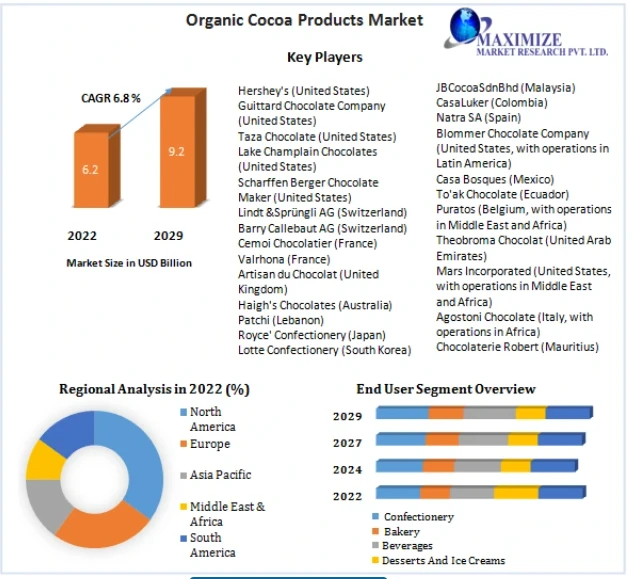 Organic Cocoa Products Market

MAXIMIZE
MARKET RESEARCH PVT. LTD.

Key Players

CAGR 6.8 %

6.2

9.2

2022

2029

Market Size in USD Billion

Hershey's (United States)
Guittard Chocolate Company (United States)
Taza Chocolate (United States)
Lake Champlain Chocolates (United States)
Scharffen Berger Chocolate Maker (United States)
Lindt &Sprüngli AG (Switzerland)
Barry Callebaut AG (Switzerland)
Cemoi Chocolatier (France)
Valrhona (France)
Artisan du Chocolat (United Kingdom)
Haigh's Chocolates (Australia)
Patchi (Lebanon)
Royce' Confectionery (Japan)
Lotte Confectionery (South Korea)

JBCocoaSdnBhd (Malaysia)
CasaLuker (Colombia)
Natra SA (Spain)
Blommer Chocolate Company (United States, with operations in Latin America)
Casa Bosques (Mexico)
To'ak Chocolate (Ecuador)
Puratos (Belgium, with operations in Middle East and Africa)
Theobroma Chocolat (United Arab Emirates)
Mars Incorporated (United States, with operations in Middle East and Africa)
Agostoni Chocolate (Italy, with operations in Africa)
Chocolaterie Robert (Mauritius)

Regional Analysis in 2022 (%)

North America
Europe
Asia Pacific
Middle East & Africa
South America

End User Segment Overview

2029
2027
2024
2022

Confectionery
Bakery
Beverages
Desserts And Ice Creams